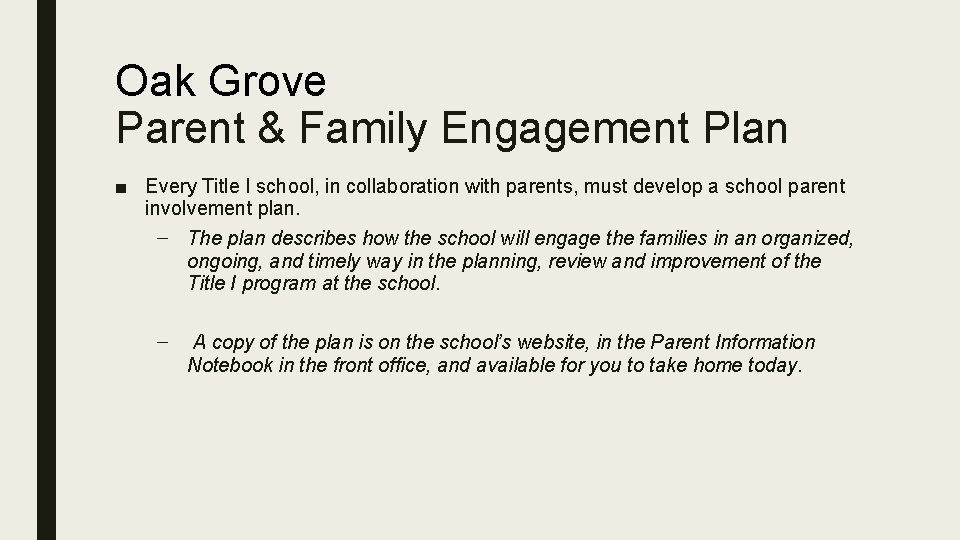 Oak Grove
Parent & Family Engagement Plan

■ Every Title I school, in collaboration with parents, must develop a school parent involvement plan.

– The plan describes how the school will engage the families in an organized, ongoing, and timely way in the planning, review and improvement of the Title I program at the school.

– A copy of the plan is on the school's website, in the Parent Information Notebook in the front office, and available for you to take home today.